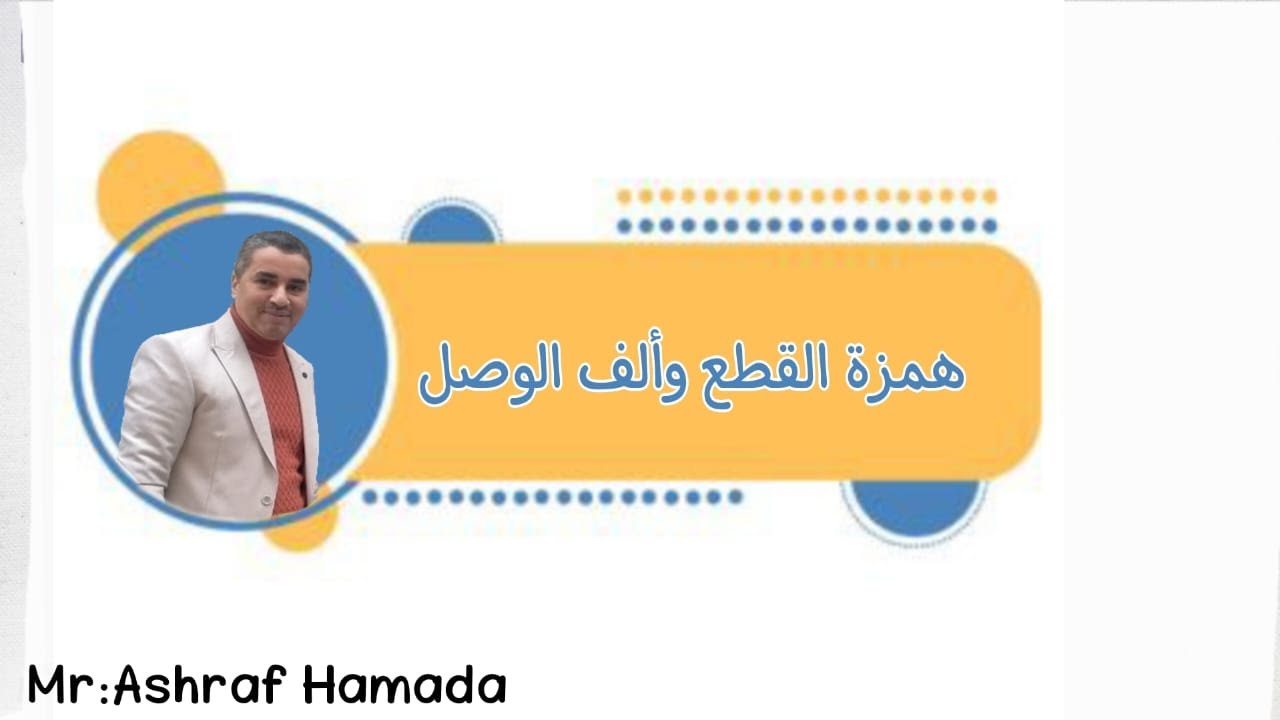 همزة القطع وألف الوصل

Mr:Ashraf Hamada